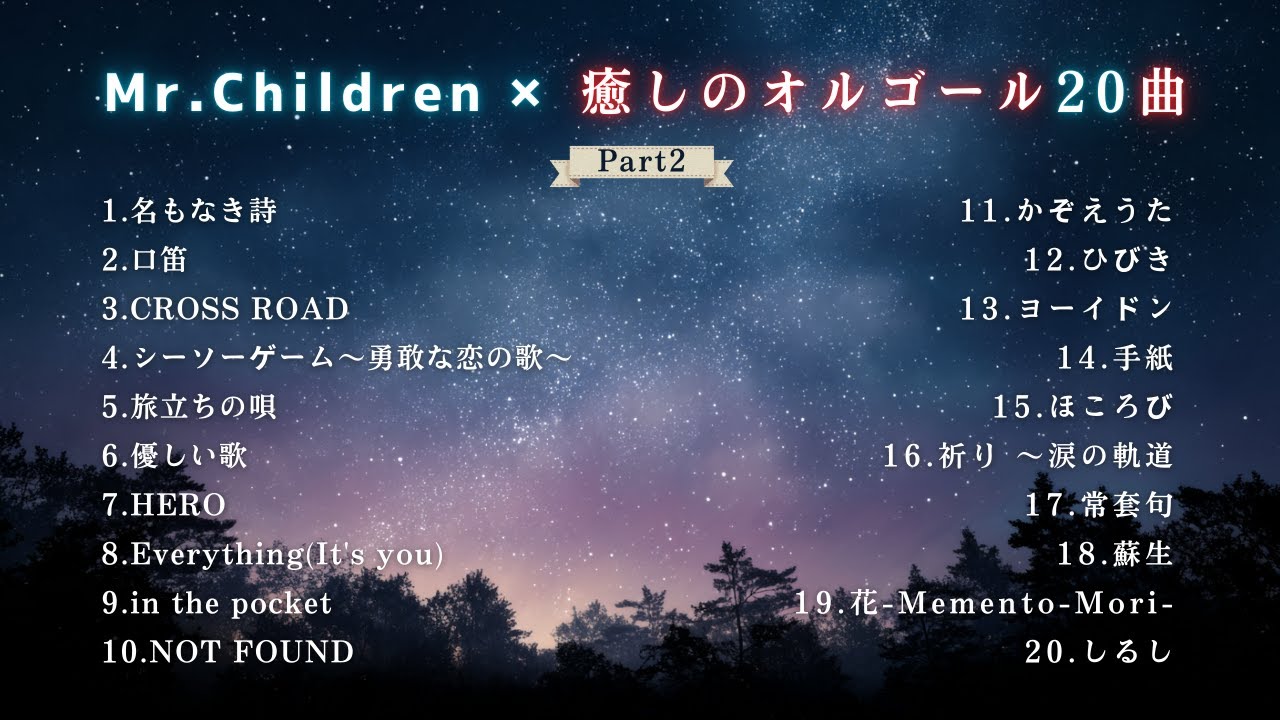 Mr.Children × 癒しのオルゴール20曲

Part2

1.名もなき詩
2.口笛
3.CROSS ROAD
4.シーソーゲーム～勇敢な恋の歌～
5.旅立ちの唄
6.優しい歌
7.HERO
8.Everything(It's you)
9.in the pocket
10.NOT FOUND

11.かぞえうた
12.ひびき
13.ヨーイドン
14.手紙
15.ほころび
16.祈り ～涙の軌道
17.常套句
18.蘇生
19.花-Memento-Mori-
20.しるし